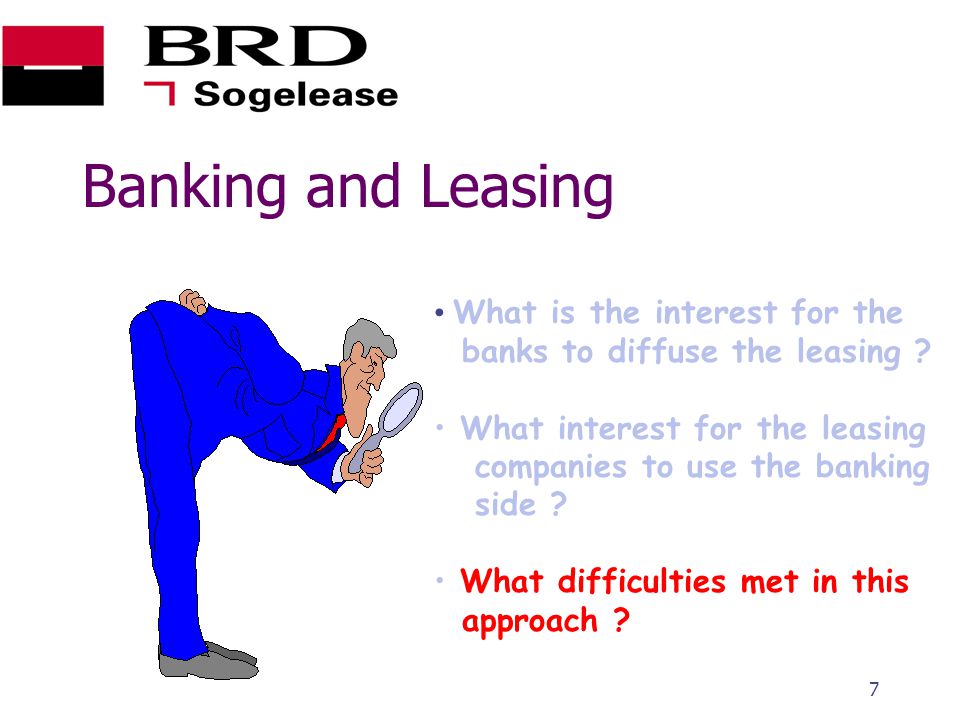 BRD
Sogelease

Banking and Leasing

• What is the interest for the banks to diffuse the leasing ?

• What interest for the leasing companies to use the banking side ?

• What difficulties met in this approach ?

7